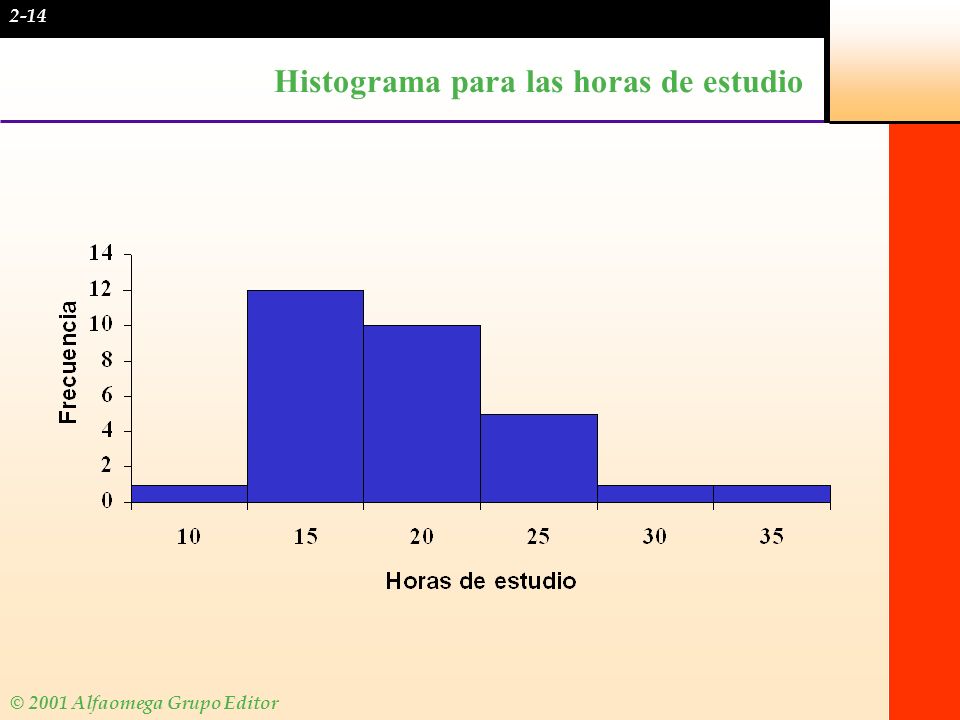 2-14

Histograma para las horas de estudio

Frecuencia

14
12
10
8
6
4
2
0

10 15 20 25 30 35

Horas de estudio

© 2001 Alfaomega Grupo Editor